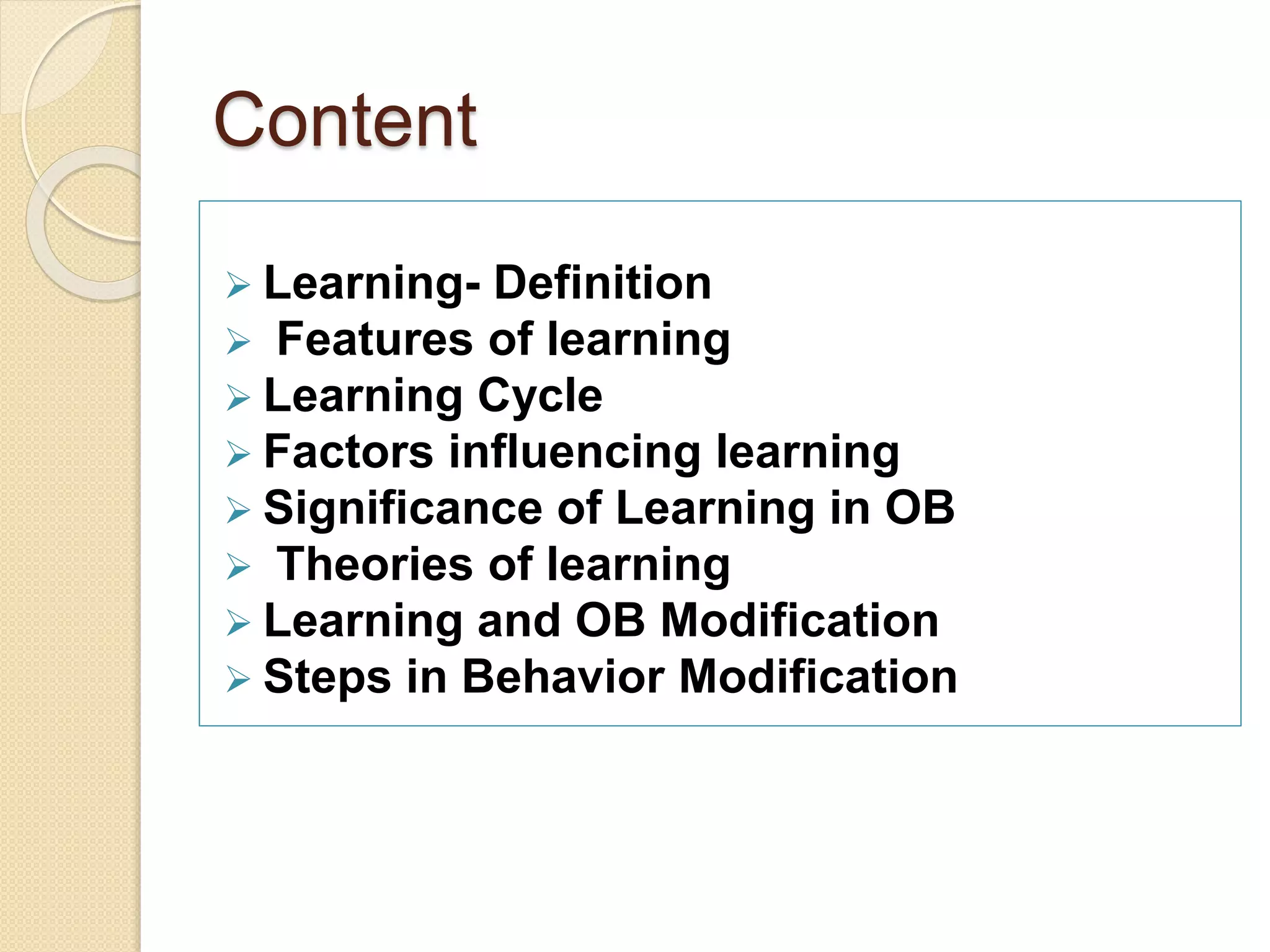 Content

➢ Learning- Definition
➢ Features of learning
➢ Learning Cycle
➢ Factors influencing learning
➢ Significance of Learning in OB
➢ Theories of learning
➢ Learning and OB Modification
➢ Steps in Behavior Modification